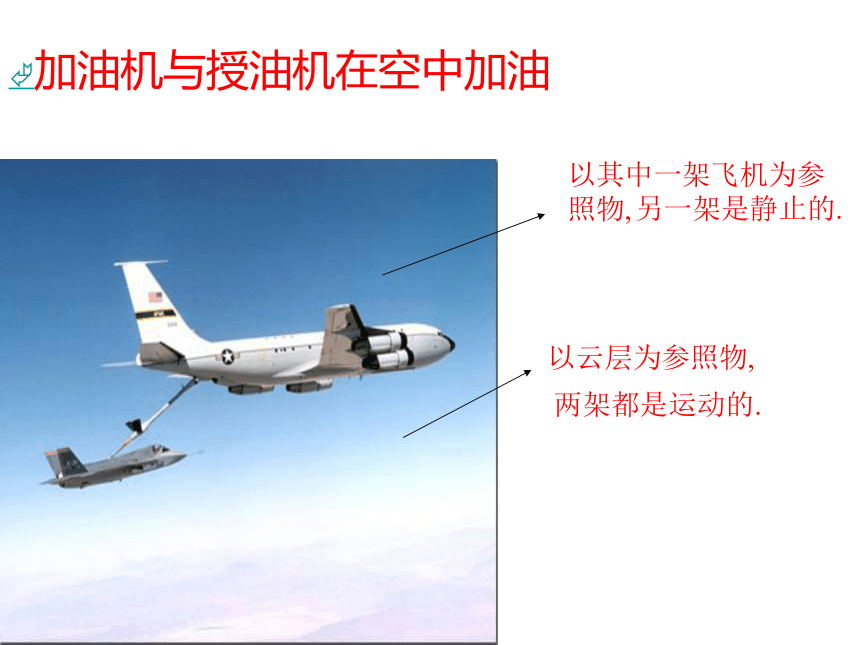 加油机与授油机在空中加油

以其中一架飞机为参照物,另一架是静止的.

以云层为参照物,

两架都是运动的.